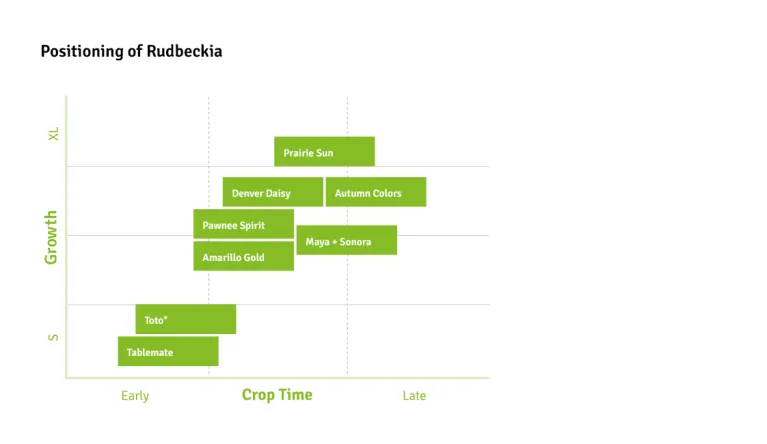 Positioning of Rudbeckia

XL

Growth

S

Prairie Sun

Denver Daisy

Autumn Colors

Pawnee Spirit

Maya + Sonora

Amarillo Gold

Toto®

Tablemate

Early

Crop Time

Late